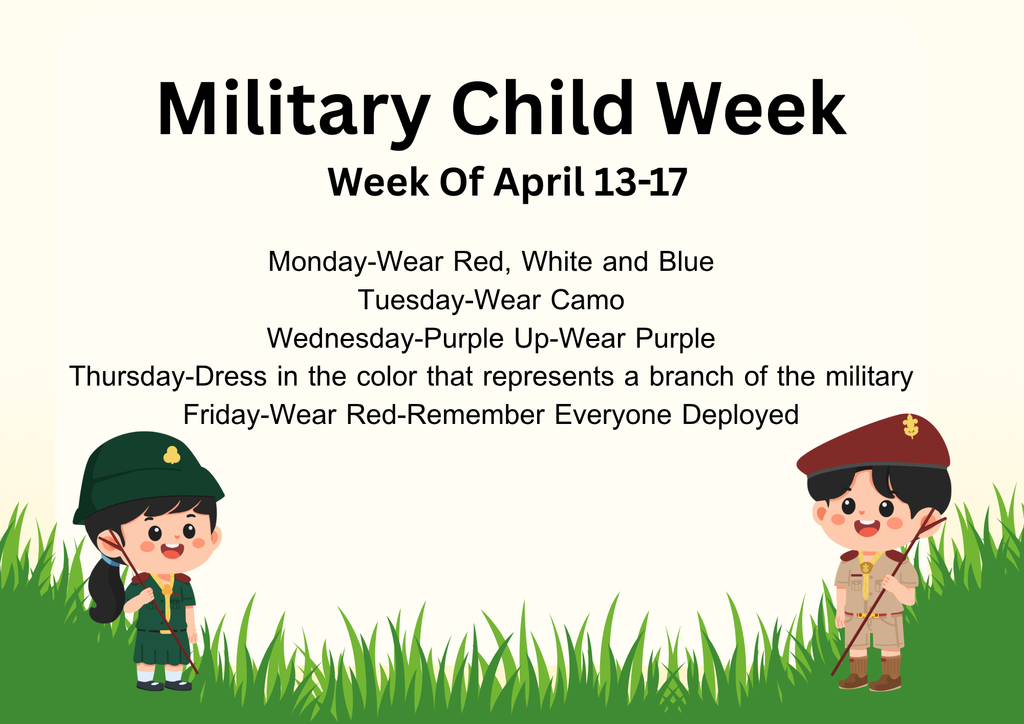 Military Child Week

Week Of April 13-17

Monday-Wear Red, White and Blue
Tuesday-Wear Camo
Wednesday-Purple Up-Wear Purple
Thursday-Dress in the color that represents a branch of the military
Friday-Wear Red-Remember Everyone Deployed